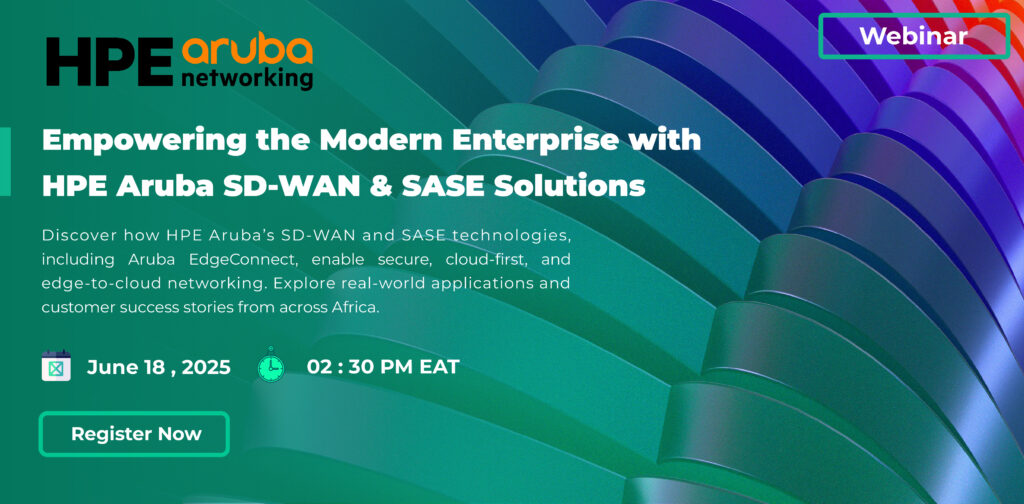 HPE aruba networking

Webinar

Empowering the Modern Enterprise with HPE Aruba SD-WAN & SASE Solutions

Discover how HPE Aruba's SD-WAN and SASE technologies, including Aruba EdgeConnect, enable secure, cloud-first, and edge-to-cloud networking. Explore real-world applications and customer success stories from across Africa.

June 18 , 2025

02 : 30 PM EAT

Register Now